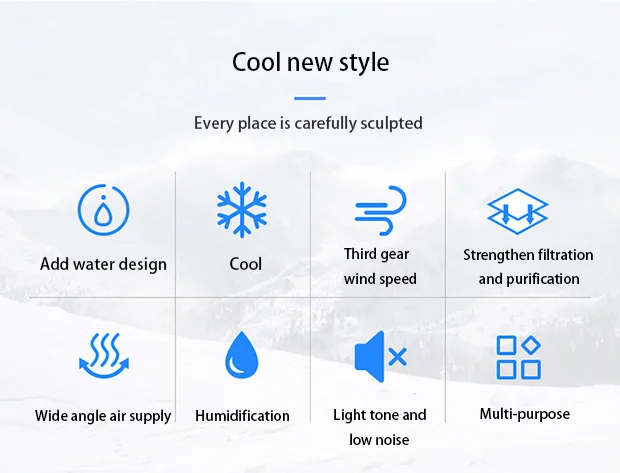 Cool new style

Every place is carefully sculpted

Add water design

Cool

Third gear wind speed

Strengthen filtration and purification

Wide angle air supply

Humidification

Light tone and low noise

Multi-purpose